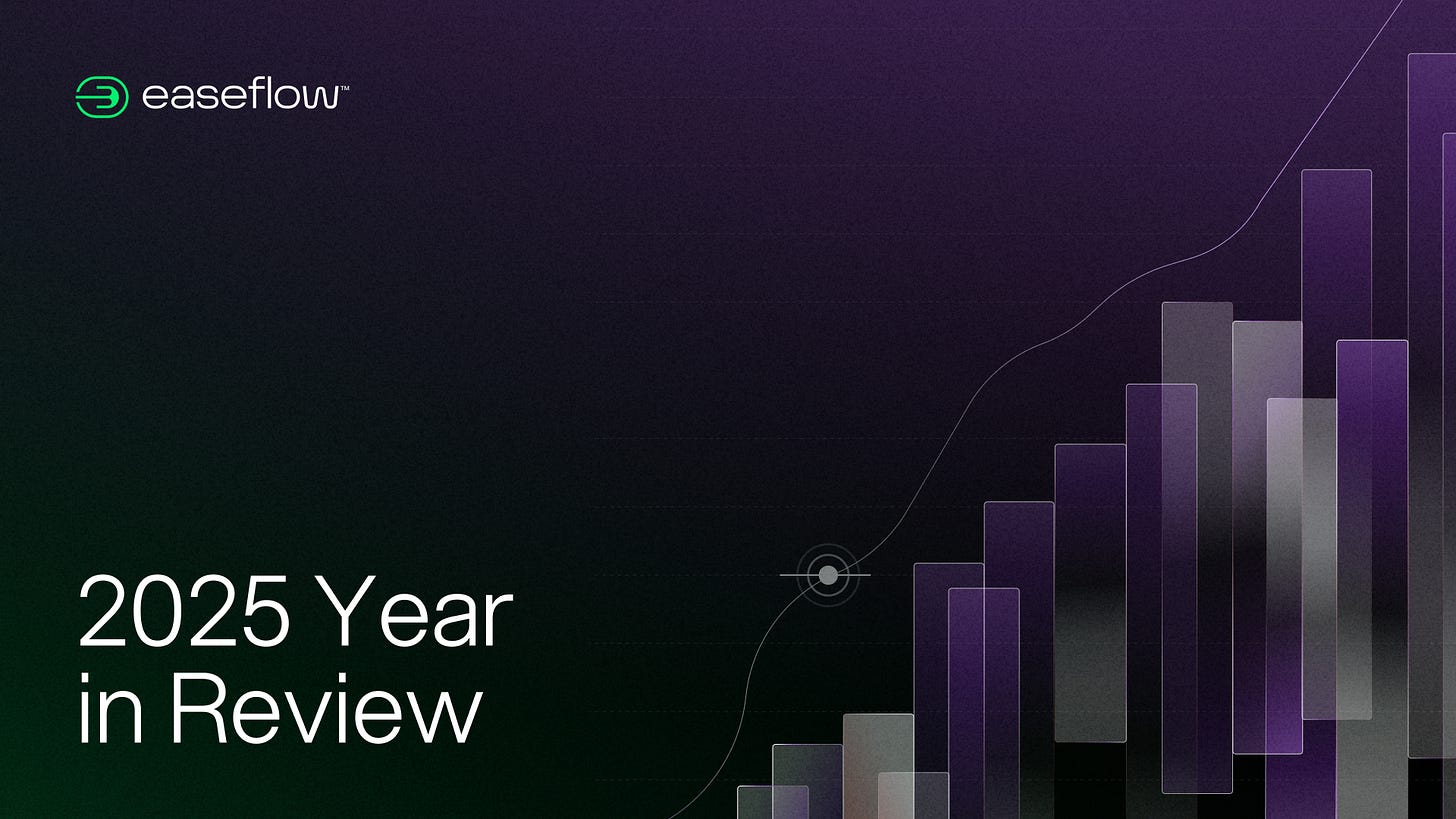 easeflow™

2025 Year
in Review